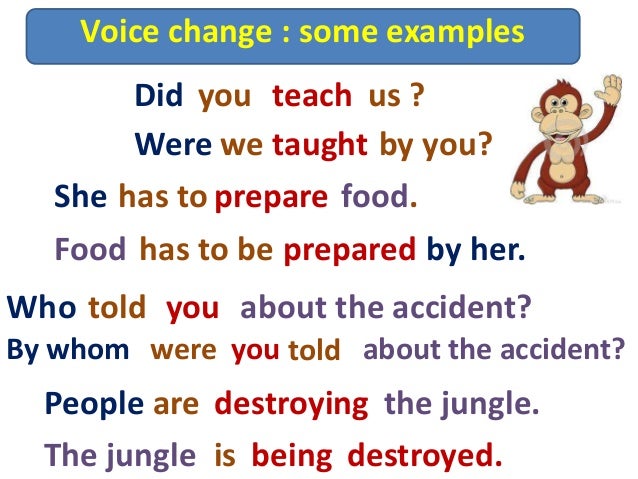 Voice change : some examples

Did you teach us ?

Were we taught by you?

She has to prepare food.

Food has to be prepared by her.

Who told you about the accident?

By whom were you told about the accident?

People are destroying the jungle.

The jungle is being destroyed.